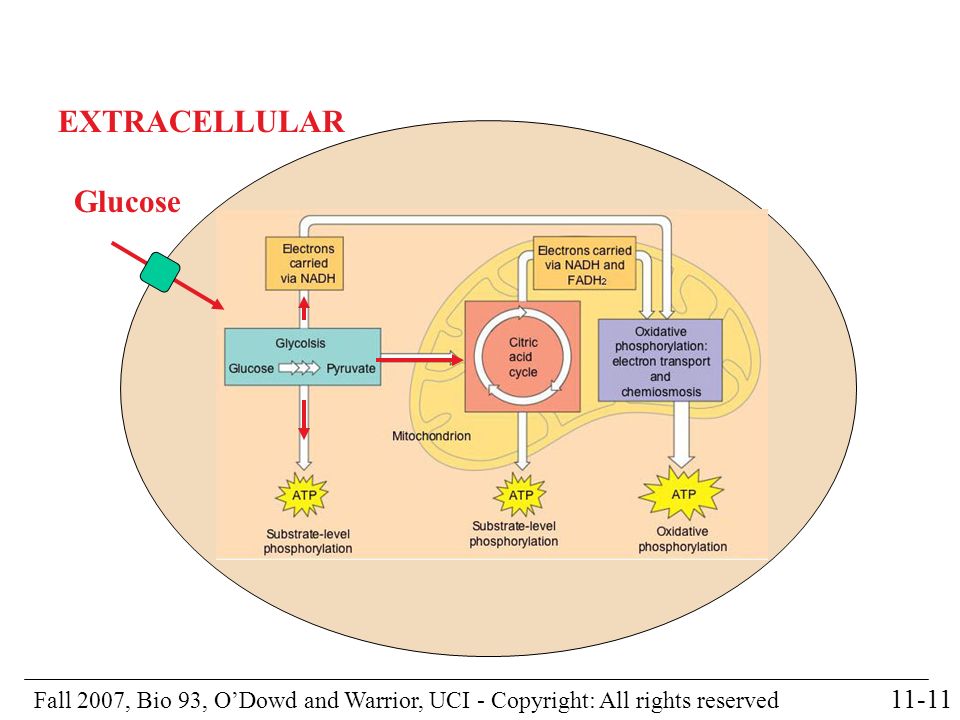 EXTRACELLULAR

Glucose

Electrons carried via NADH

Electrons carried via NADH and $FADH_2$

Glycolsis

Glucose

Pyruvate

Citric acid cycle

Oxidative phosphorylation: electron transport and chemiosmosis

Mitochondrion

ATP

Substrate-level phosphorylation

ATP

Substrate-level phosphorylation

ATP

Oxidative phosphorylation

Fall 2007, Bio 93, O'Dowd and Warrior, UCI - Copyright: All rights reserved

11-11